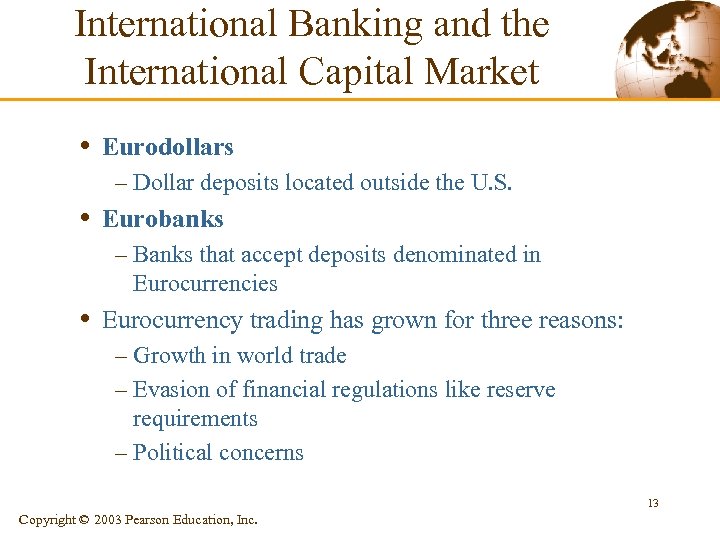 International Banking and the International Capital Market

• Eurodollars
– Dollar deposits located outside the U.S.
• Eurobanks
– Banks that accept deposits denominated in Eurocurrencies
• Eurocurrency trading has grown for three reasons:
– Growth in world trade
– Evasion of financial regulations like reserve requirements
– Political concerns

13

Copyright © 2003 Pearson Education, Inc.